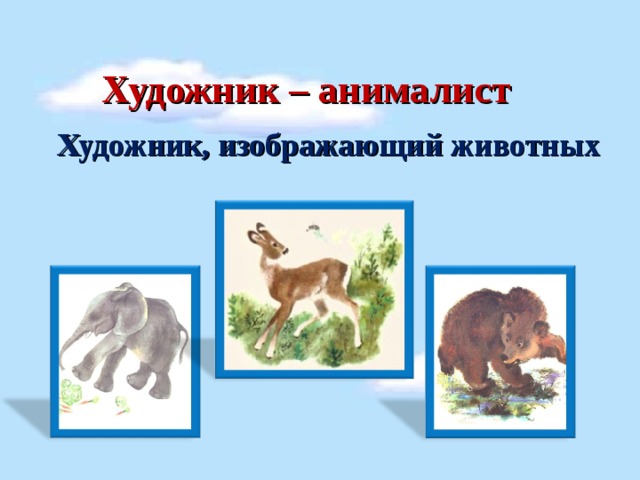 Художник – анималист

Художник, изображающий животных